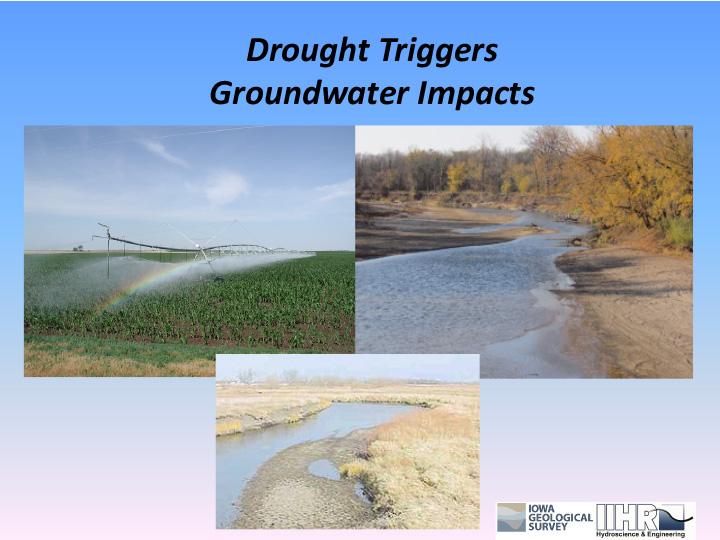 Drought Triggers
Groundwater Impacts

IOWA GEOLOGICAL SURVEY

IIHR Hydroscience & Engineering